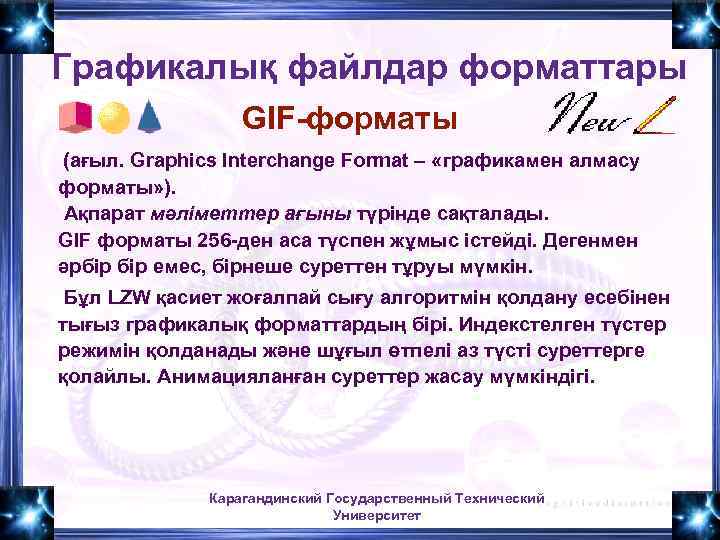 Графикалық файлдар форматтары

GIF-форматы

New

(ағыл. Graphics Interchange Format – «графикамен алмасу форматы»).

Ақпарат мәліметтер ағыны түрінде сақталады.

GIF форматы 256-ден аса түспен жұмыс істейді. Дегенмен әрбір бір емес, бірнеше суреттен тұруы мүмкін.

Бұл LZW қасиет жоғалпай сығу алгоритмін қолдану есебінен тығыз графикалық форматтардың бірі. Индекстелген түстер режимін қолданады және шұғыл өтпелі аз түсті суреттерге қолайлы. Анимацияланған суреттер жасау мүмкіндігі.

Карагандинский Государственный Технический Университет